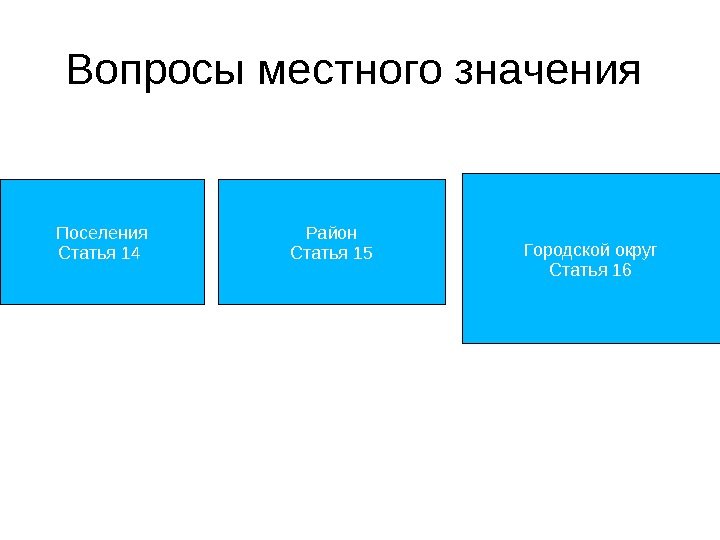 Вопросы местного значения

Поселения
Статья 14

Район
Статья 15

Городской округ
Статья 16